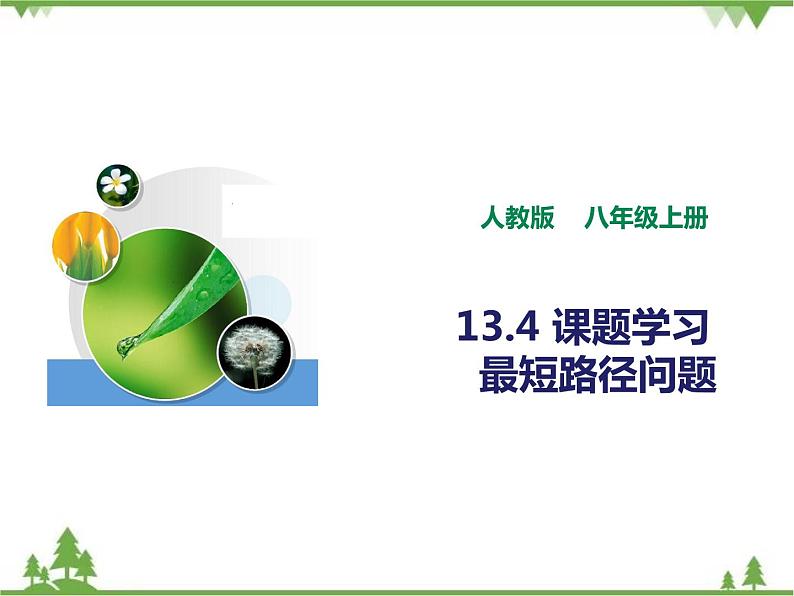 人教版　八年级上册

13.4 课题学习
最短路径问题